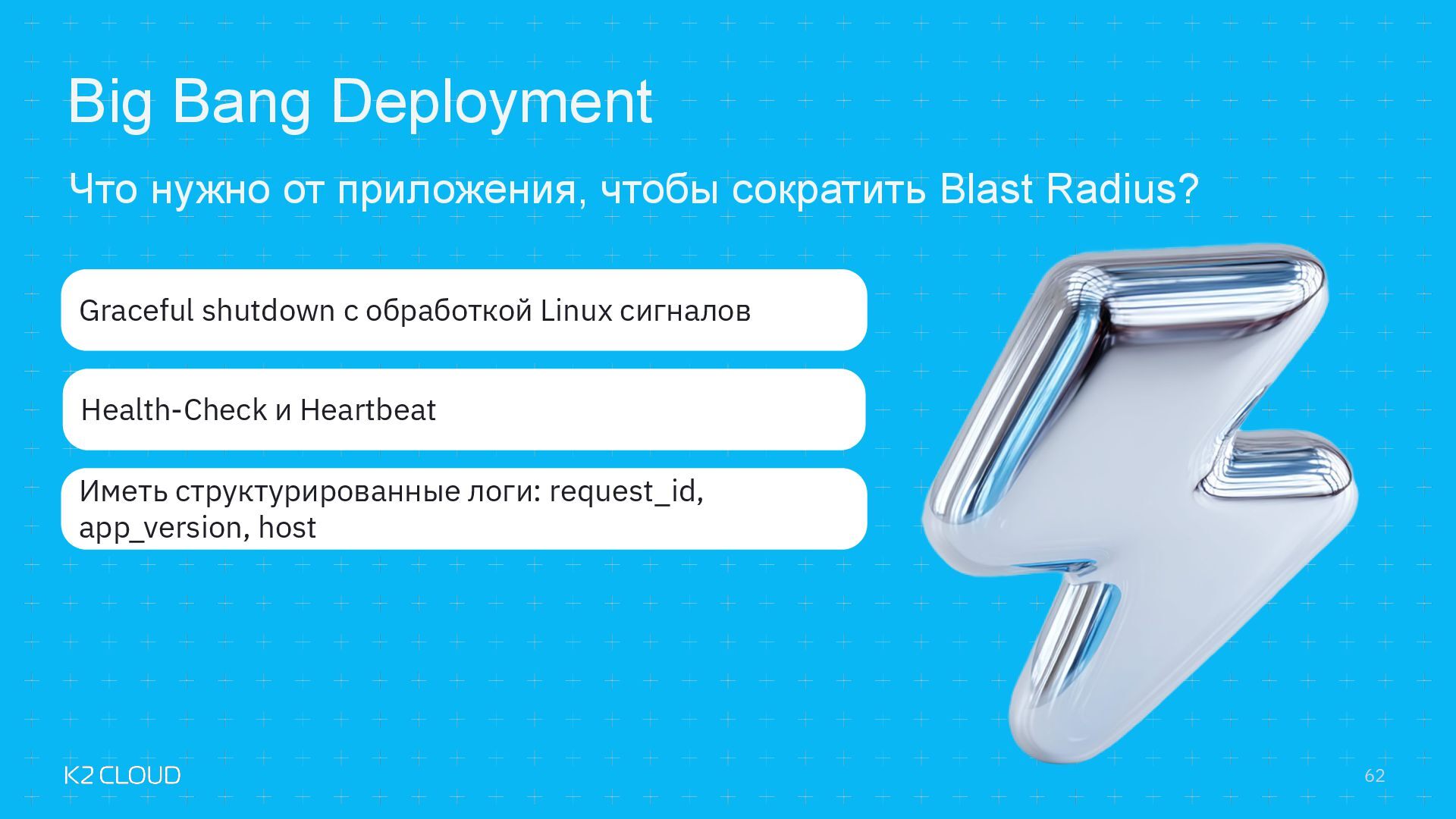 Big Bang Deployment

Что нужно от приложения, чтобы сократить Blast Radius?

Graceful shutdown с обработкой Linux сигналов

Health-Check и Heartbeat

Иметь структурированные логи: request_id, app_version, host

K2 CLOUD

62